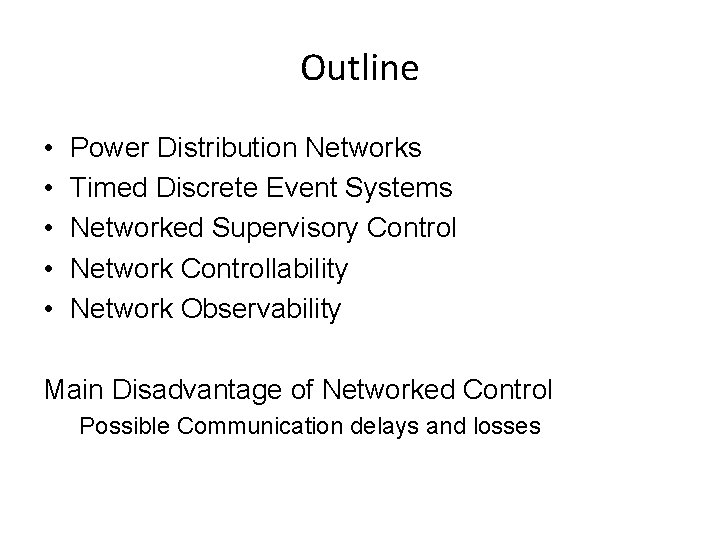 Outline

• Power Distribution Networks
• Timed Discrete Event Systems
• Networked Supervisory Control
• Network Controllability
• Network Observability

Main Disadvantage of Networked Control

Possible Communication delays and losses